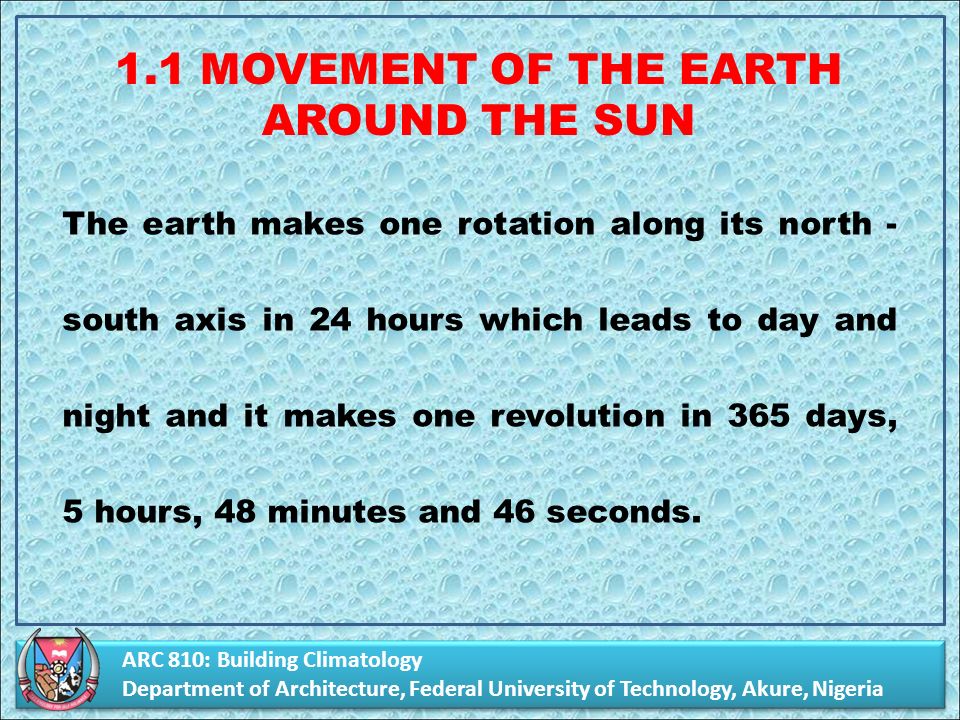 1.1 MOVEMENT OF THE EARTH AROUND THE SUN

The earth makes one rotation along its north - south axis in 24 hours which leads to day and night and it makes one revolution in 365 days, 5 hours, 48 minutes and 46 seconds.

ARC 810: Building Climatology
Department of Architecture, Federal University of Technology, Akure, Nigeria